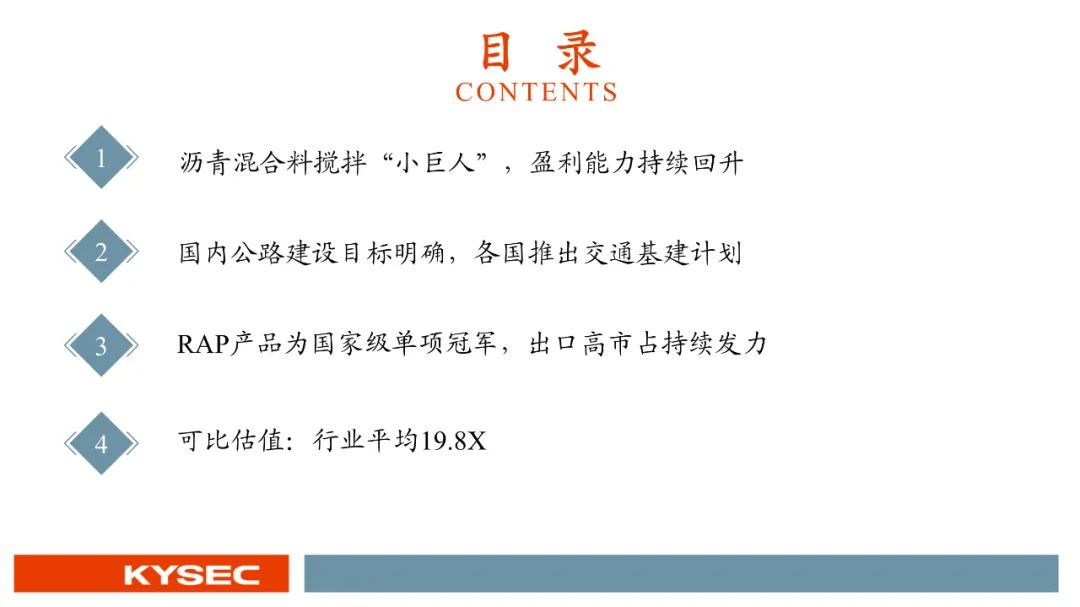 目 录
CONTENTS

1 沥青混合料搅拌“小巨人”，盈利能力持续回升

2 国内公路建设目标明确，各国推出交通基建计划

3 RAP产品为国家级单项冠军，出口高市占持续发力

4 可比估值：行业平均19.8X

KYSEC